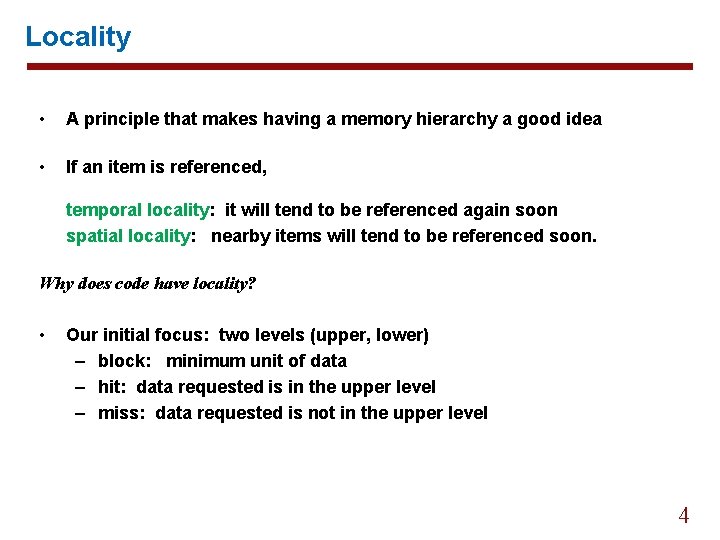 Locality

• A principle that makes having a memory hierarchy a good idea

• If an item is referenced,

temporal locality: it will tend to be referenced again soon
spatial locality: nearby items will tend to be referenced soon.

Why does code have locality?

• Our initial focus: two levels (upper, lower)
– block: minimum unit of data
– hit: data requested is in the upper level
– miss: data requested is not in the upper level

4